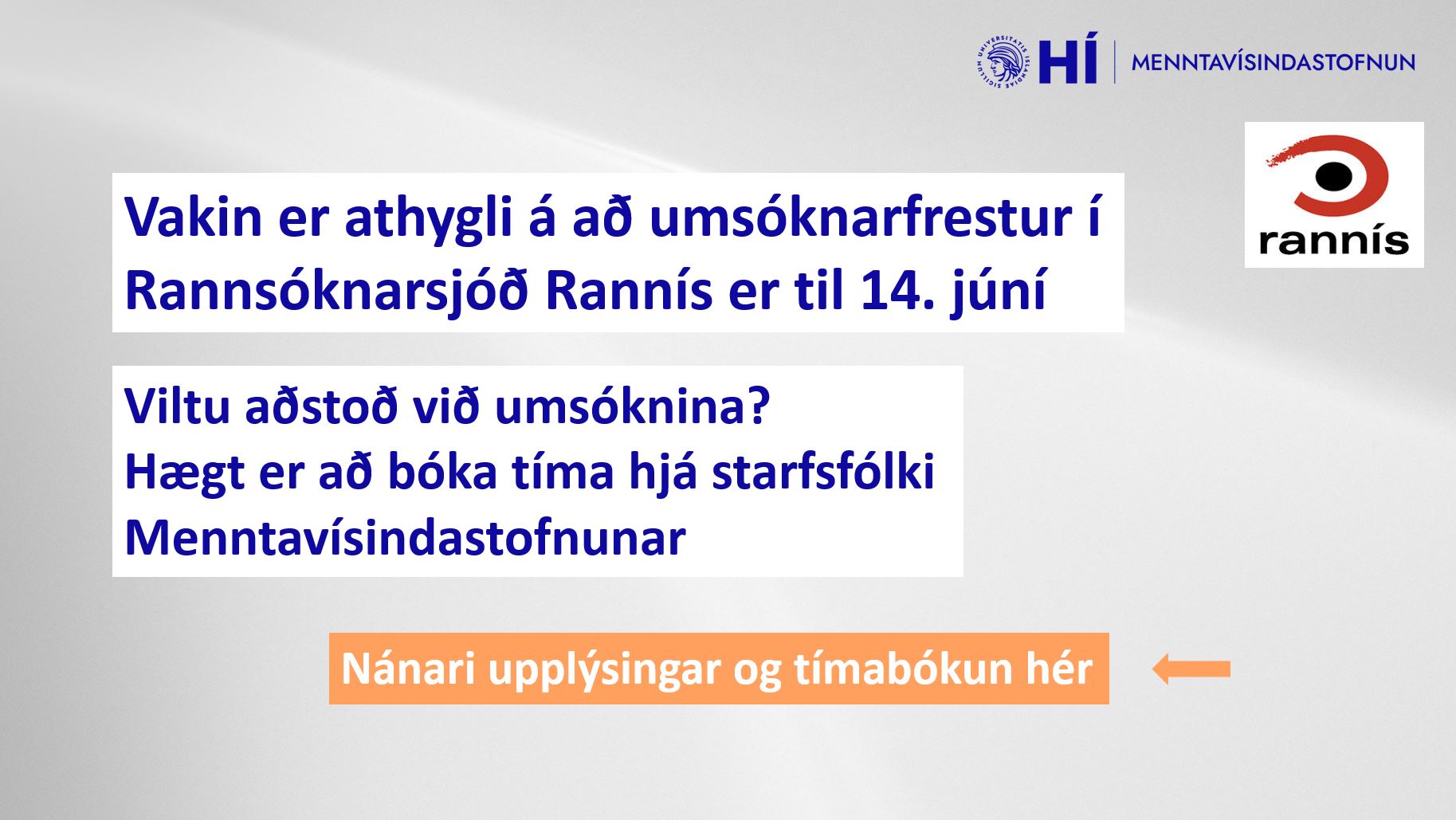 UNIVERSITATIS ISLANDIAE SIGILLUM HÍ | MENNTAVÍSINDASTOFNUN

rannís

Vakin er athygli á að umsóknarfrestur í Rannsóknarsjóð Rannís er til 14. júní

Viltu aðstoð við umsóknina?
Hægt er að bóka tíma hjá starfsfólki Menntavísindastofnunar

Nánari upplýsingar og tímabókun hér